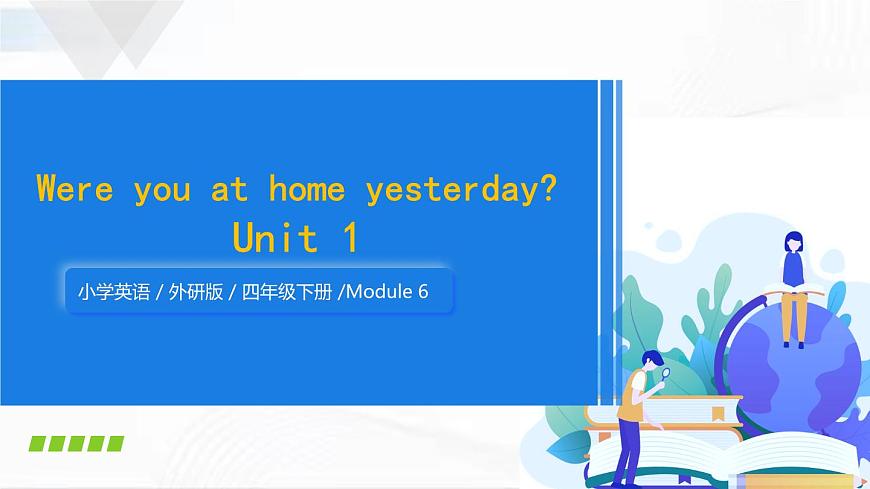 Were you at home yesterday?
Unit 1

小学英语 / 外研版 / 四年级下册 /Module 6